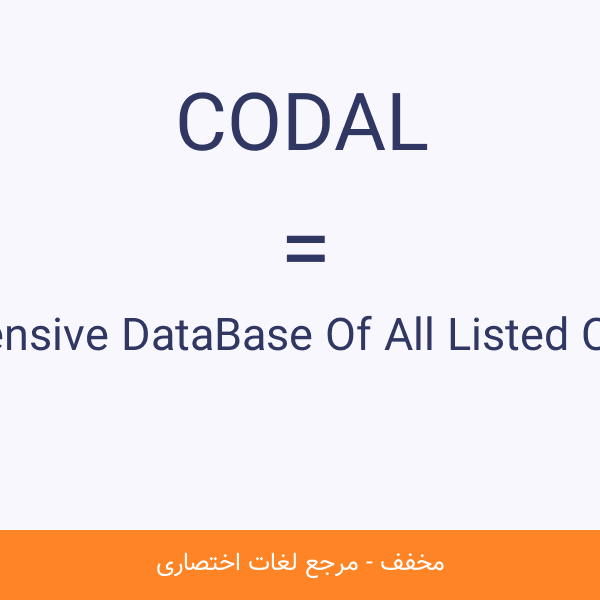 CODAL

=

ensive DataBase Of All Listed C

مخفف - مرجع لغات اختصاری